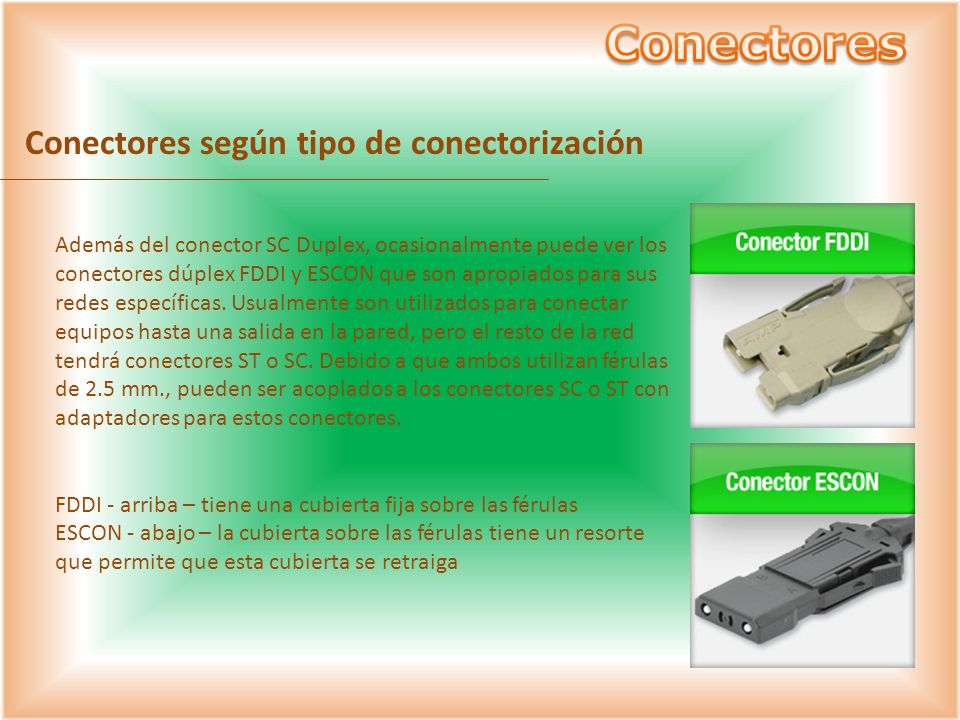 Conectores

Conectores según tipo de conectorización

Además del conector SC Duplex, ocasionalmente puede ver los conectores dúplex FDDI y ESCON que son apropiados para sus redes específicas. Usualmente son utilizados para conectar equipos hasta una salida en la pared, pero el resto de la red tendrá conectores ST o SC. Debido a que ambos utilizan férulas de 2.5 mm., pueden ser acoplados a los conectores SC o ST con adaptadores para estos conectores.

FDDI - arriba – tiene una cubierta fija sobre las férulas
ESCON - abajo – la cubierta sobre las férulas tiene un resorte que permite que esta cubierta se retraiga

Conector FDDI

Conector ESCON